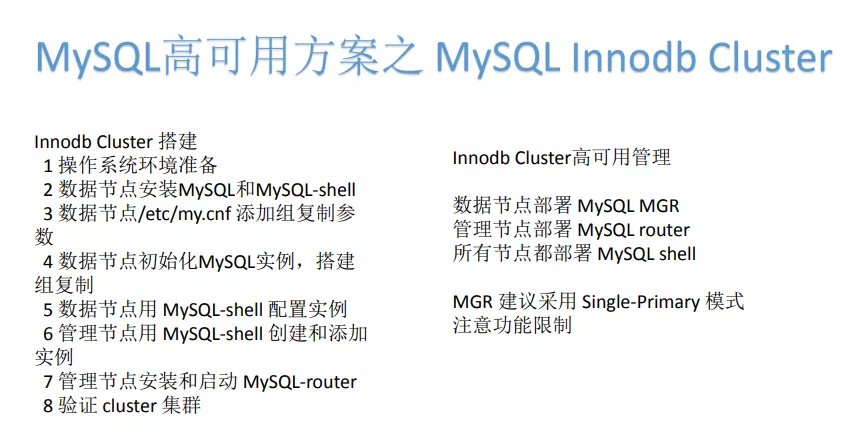 MySQL高可用方案之 MySQL Innodb Cluster

Innodb Cluster 搭建
1 操作系统环境准备
2 数据节点安装MySQL和MySQL-shell
3 数据节点/etc/my.cnf 添加组复制参数
4 数据节点初始化MySQL实例，搭建组复制
5 数据节点用 MySQL-shell 配置实例
6 管理节点用 MySQL-shell 创建和添加实例
7 管理节点安装和启动 MySQL-router
8 验证 cluster 集群

Innodb Cluster高可用管理

数据节点部署 MySQL MGR
管理节点部署 MySQL router
所有节点都部署 MySQL shell

MGR 建议采用 Single-Primary 模式
注意功能限制